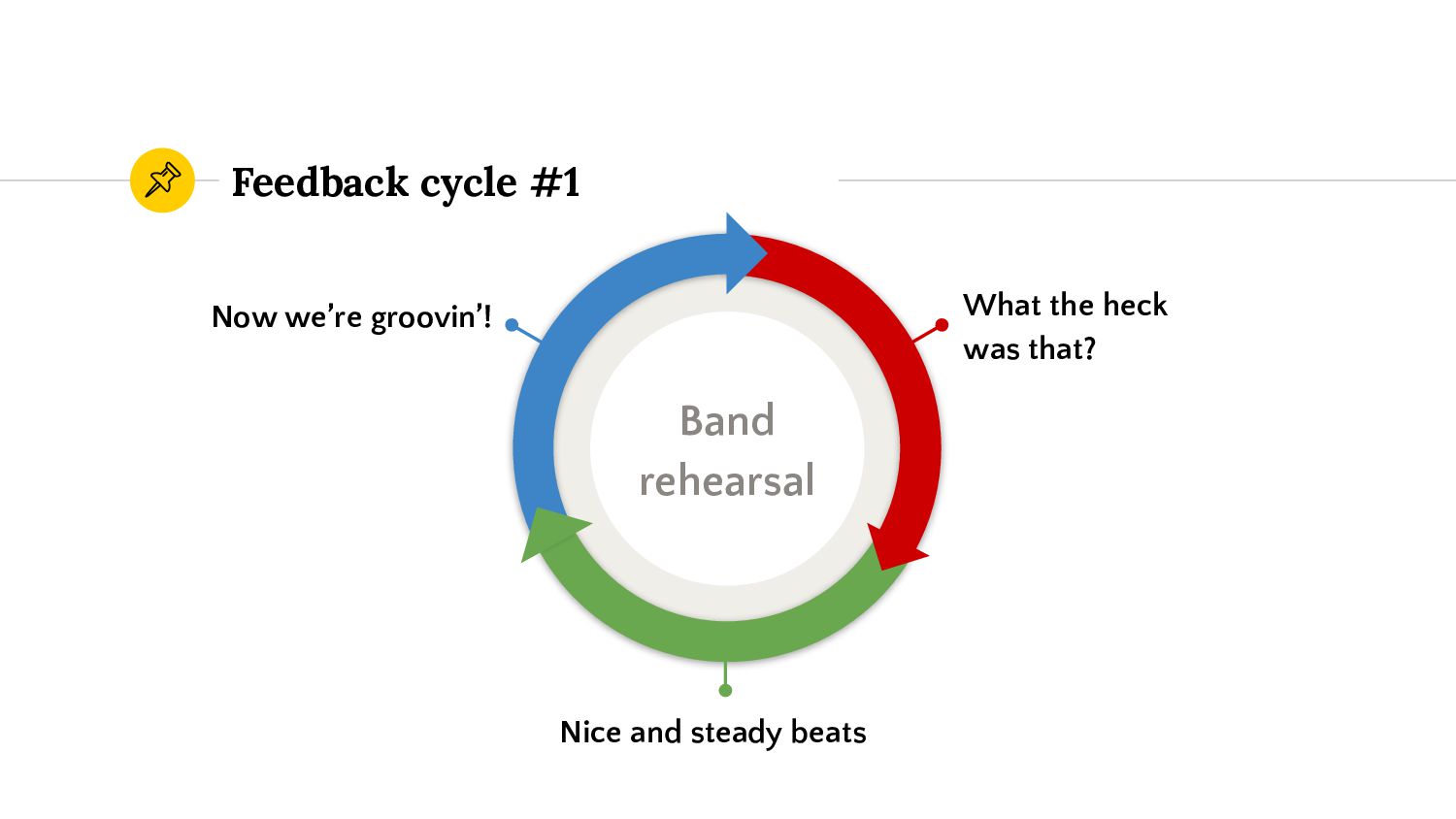 Feedback cycle #1

Now we're groovin'!

What the heck was that?

Band rehearsal

Nice and steady beats